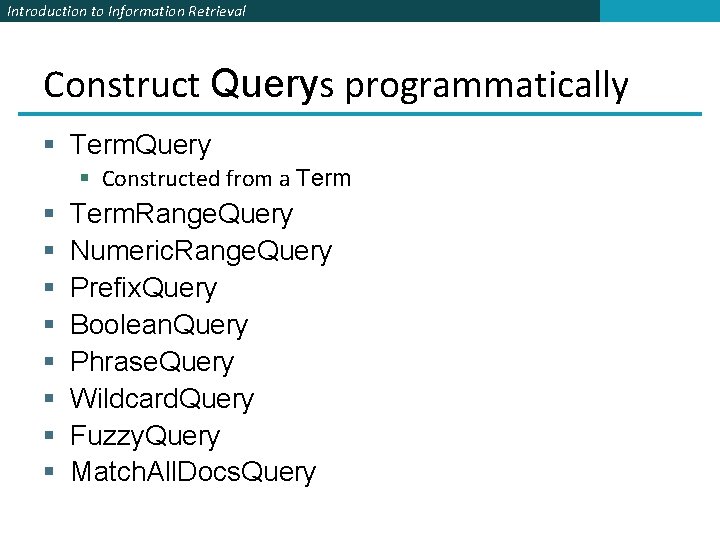 Introduction to Information Retrieval

Construct Querys programmatically

- TermQuery
  - Constructed from a Term
- TermRangeQuery
- NumericRangeQuery
- PrefixQuery
- BooleanQuery
- PhraseQuery
- WildcardQuery
- FuzzyQuery
- MatchAllDocsQuery